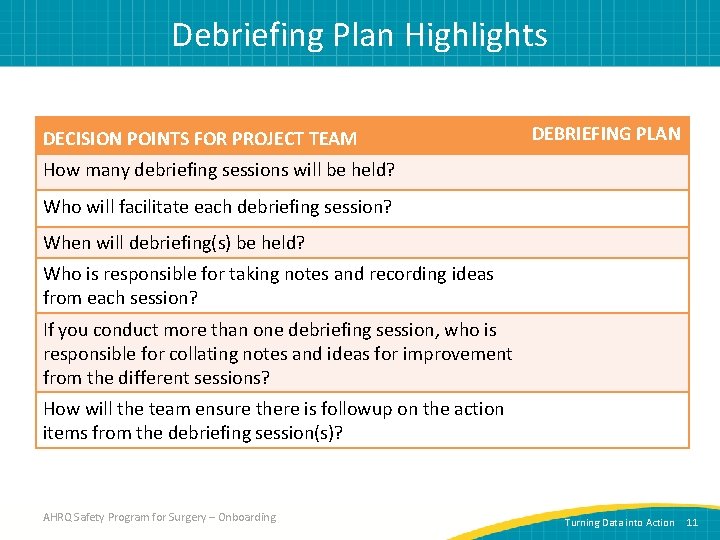 Debriefing Plan Highlights

| DECISION POINTS FOR PROJECT TEAM | DEBRIEFING PLAN |
|---|---|
| How many debriefing sessions will be held? | |
| Who will facilitate each debriefing session? | |
| When will debriefing(s) be held? | |
| Who is responsible for taking notes and recording ideas from each session? | |
| If you conduct more than one debriefing session, who is responsible for collating notes and ideas for improvement from the different sessions? | |
| How will the team ensure there is followup on the action items from the debriefing session(s)? | |

AHRQ Safety Program for Surgery – Onboarding

Turning Data into Action 11